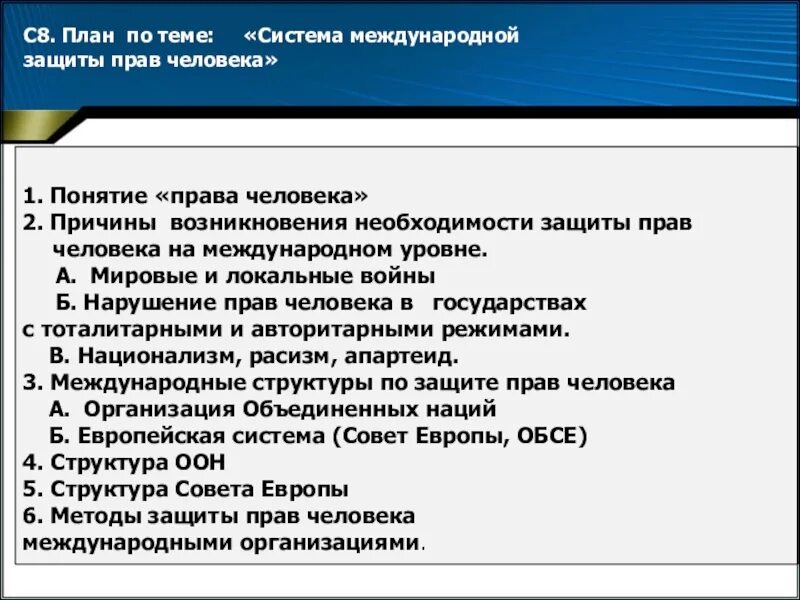 С8. План по теме: «Система международной защиты прав человека»

1. Понятие «права человека»
2. Причины возникновения необходимости защиты прав человека на международном уровне.
А. Мировые и локальные войны
Б. Нарушение прав человека в государствах с тоталитарными и авторитарными режимами.
В. Национализм, расизм, апартеид.
3. Международные структуры по защите прав человека
А. Организация Объединенных наций
Б. Европейская система (Совет Европы, ОБСЕ)
4. Структура ООН
5. Структура Совета Европы
6. Методы защиты прав человека международными организациями.